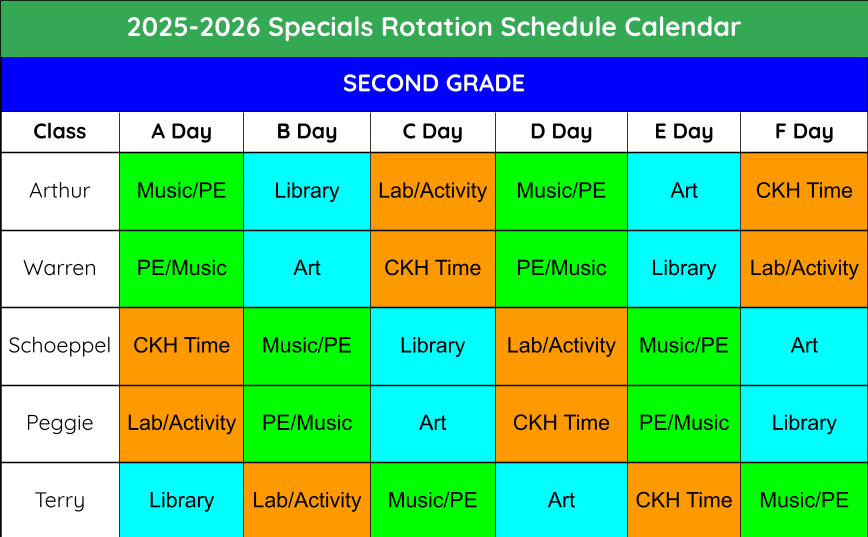 2025-2026 Specials Rotation Schedule Calendar

SECOND GRADE

| Class | A Day | B Day | C Day | D Day | E Day | F Day |
|---|---|---|---|---|---|---|
| Arthur | Music/PE | Library | Lab/Activity | Music/PE | Art | CKH Time |
| Warren | PE/Music | Art | CKH Time | PE/Music | Library | Lab/Activity |
| Schoeppel | CKH Time | Music/PE | Library | Lab/Activity | Music/PE | Art |
| Peggie | Lab/Activity | PE/Music | Art | CKH Time | PE/Music | Library |
| Terry | Library | Lab/Activity | Music/PE | Art | CKH Time | Music/PE |